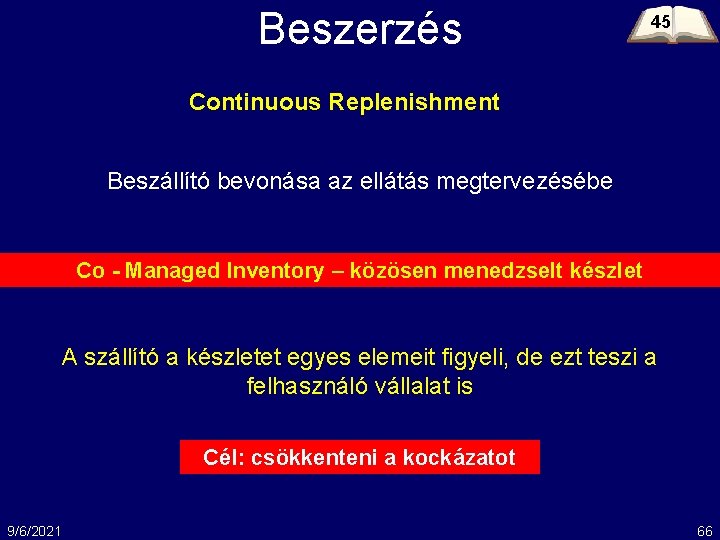 Beszerzés

45

Continuous Replenishment

Beszállító bevonása az ellátás megtervezésébe

Co - Managed Inventory – közösen menedzselt készlet

A szállító a készletet egyes elemeit figyeli, de ezt teszi a felhasználó vállalat is

Cél: csökkenteni a kockázatot

9/6/2021

66